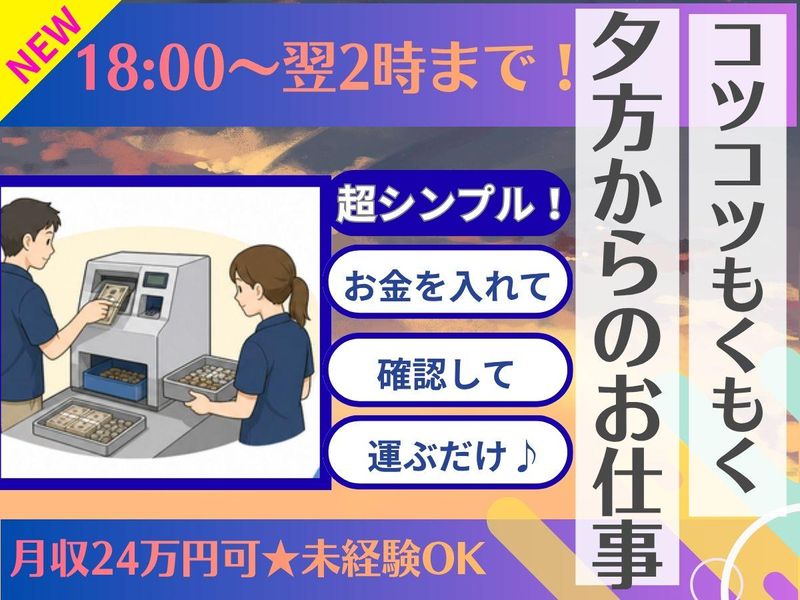 NEW

18:00～翌2時まで！

コツコツもくもく

夕方からのお仕事

超シンプル！

お金を入れて

確認して

運ぶだけ♪

月収24万円可★未経験OK